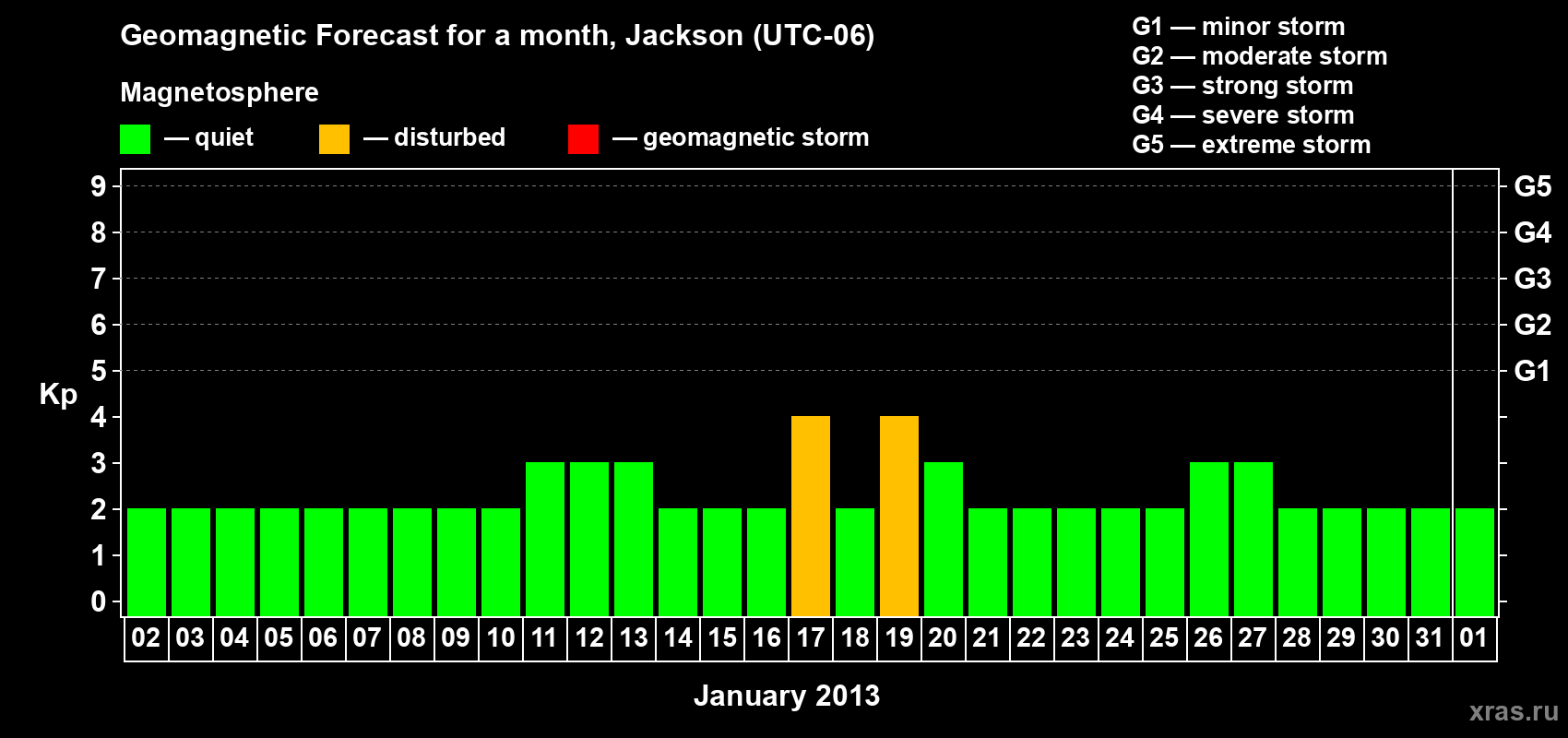 Geomagnetic Forecast for a month, Jackson (UTC-06)

Magnetosphere

— quiet — disturbed — geomagnetic storm

G1 — minor storm
G2 — moderate storm
G3 — strong storm
G4 — severe storm
G5 — extreme storm

Kp

9 8 7 6 5 4 3 2 1 0

G5 G4 G3 G2 G1

02 03 04 05 06 07 08 09 10 11 12 13 14 15 16 17 18 19 20 21 22 23 24 25 26 27 28 29 30 31 01

January 2013

xras.ru